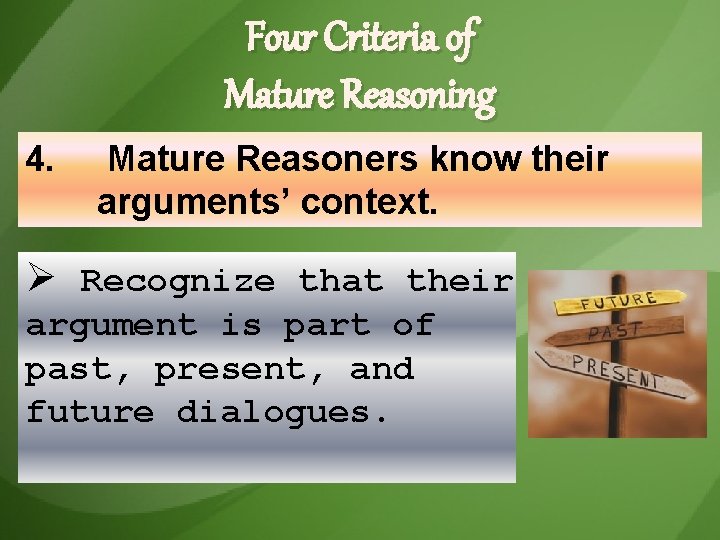 Four Criteria of Mature Reasoning

4. Mature Reasoners know their arguments' context.

➢ Recognize that their argument is part of past, present, and future dialogues.

FUTURE
PAST
PRESENT